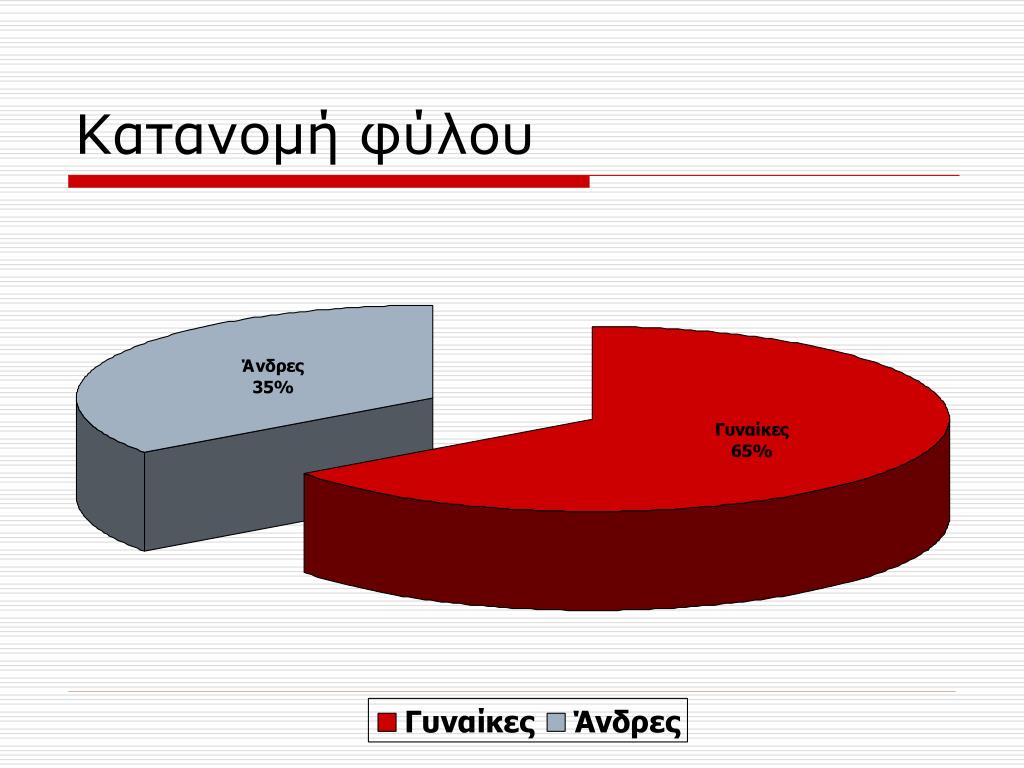 Κατανομή φύλου

Άνδρες
35%

Γυναίκες
65%

Γυναίκες Άνδρες